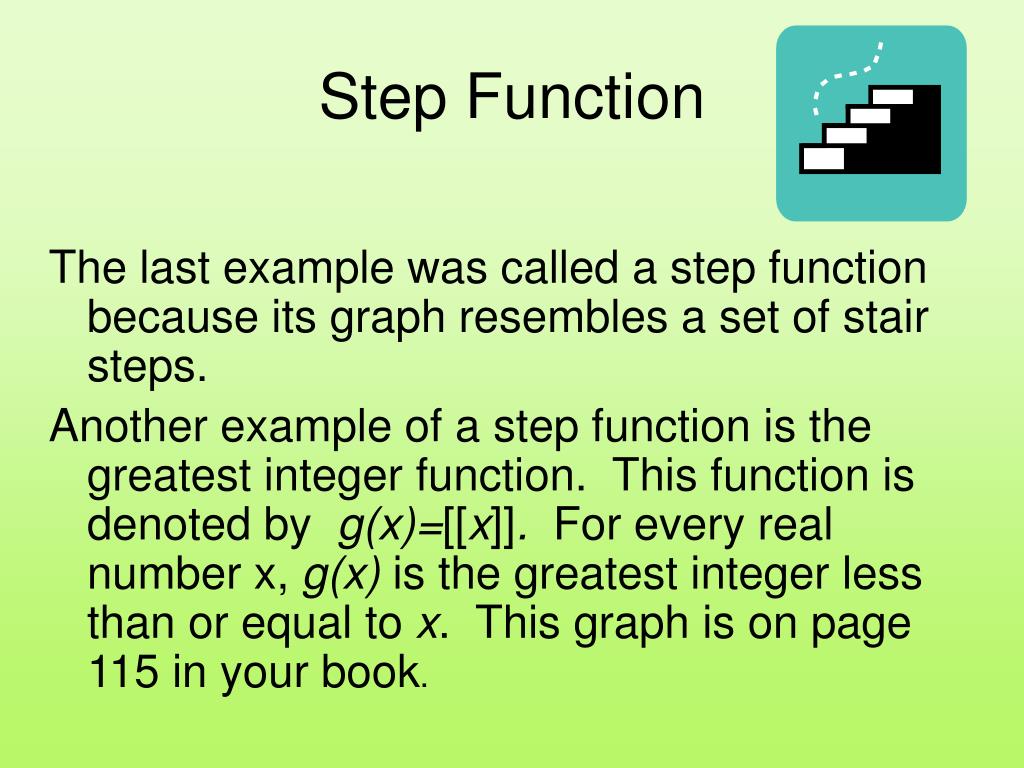 Step Function

The last example was called a step function because its graph resembles a set of stair steps.

Another example of a step function is the greatest integer function. This function is denoted by $g(x)=[[x]]$. For every real number x, $g(x)$ is the greatest integer less than or equal to $x$. This graph is on page 115 in your book.